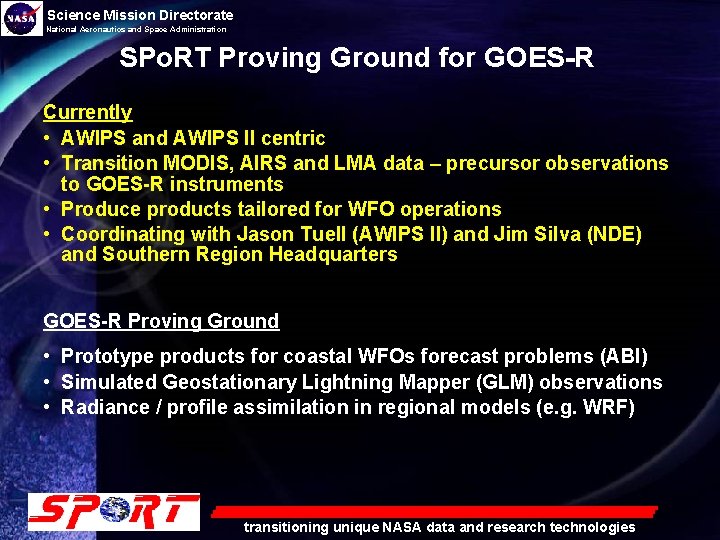 NASA

Science Mission Directorate
National Aeronautics and Space Administration

SPoRT Proving Ground for GOES-R

Currently
• AWIPS and AWIPS II centric
• Transition MODIS, AIRS and LMA data – precursor observations to GOES-R instruments
• Produce products tailored for WFO operations
• Coordinating with Jason Tuell (AWIPS II) and Jim Silva (NDE) and Southern Region Headquarters

GOES-R Proving Ground
• Prototype products for coastal WFOs forecast problems (ABI)
• Simulated Geostationary Lightning Mapper (GLM) observations
• Radiance / profile assimilation in regional models (e.g. WRF)

SPoRT

transitioning unique NASA data and research technologies